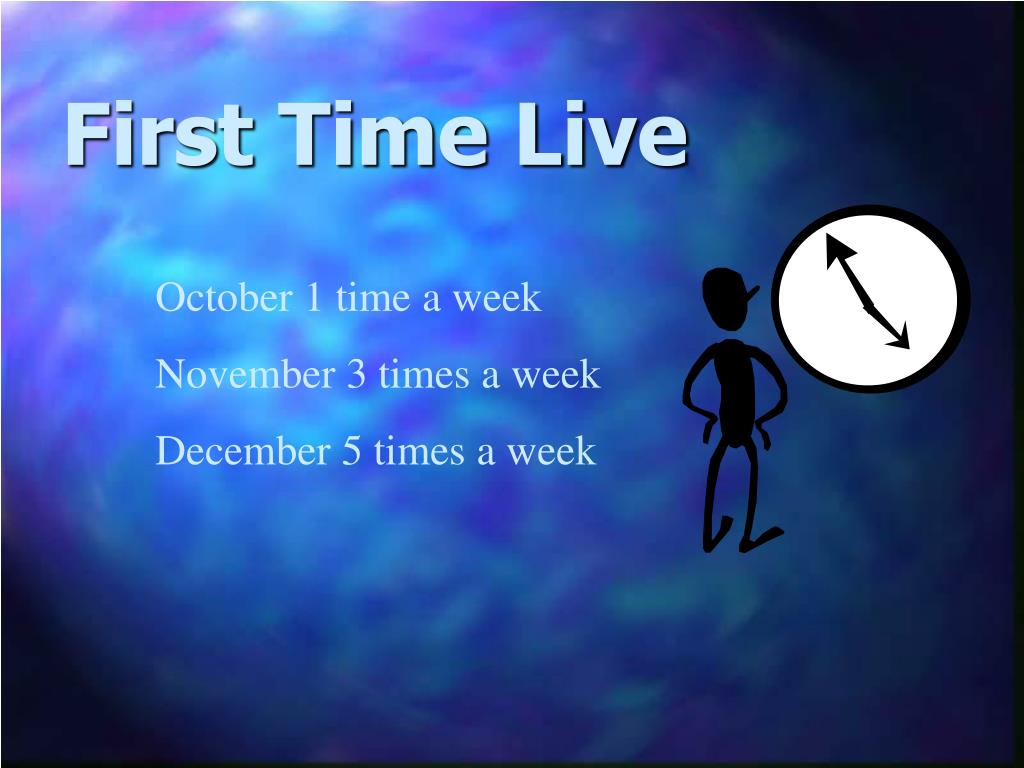 First Time Live

October 1 time a week

November 3 times a week

December 5 times a week